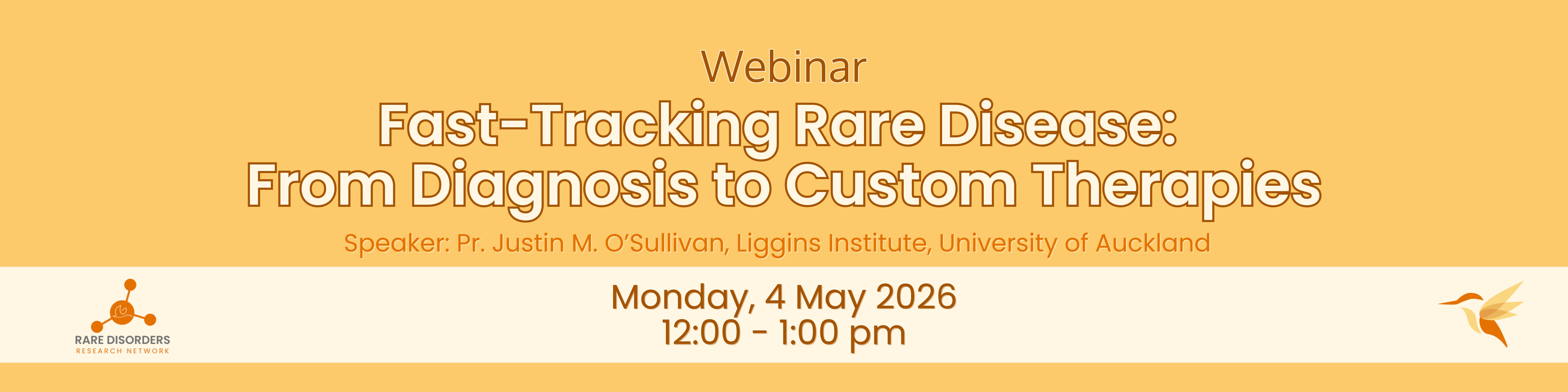 Webinar

Fast-Tracking Rare Disease: From Diagnosis to Custom Therapies

Speaker: Pr. Justin M. O'Sullivan, Liggins Institute, University of Auckland

RARE DISORDERS
RESEARCH NETWORK

Monday, 4 May 2026
12:00 - 1:00 pm